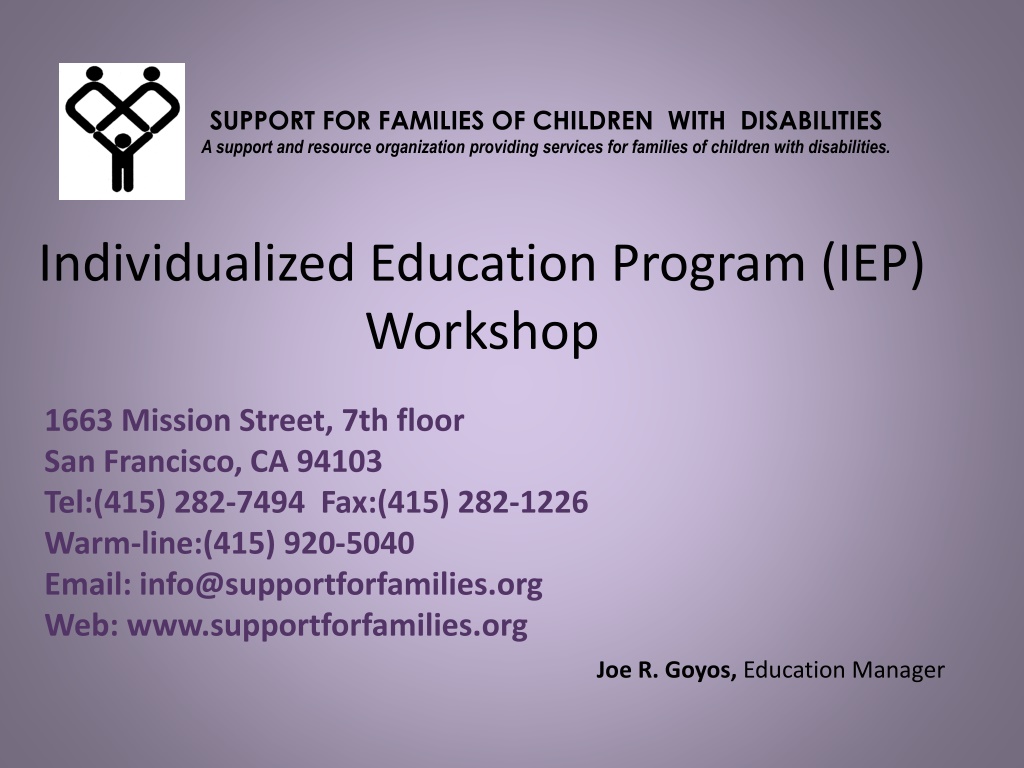 SUPPORT FOR FAMILIES OF CHILDREN WITH DISABILITIES
A support and resource organization providing services for families of children with disabilities.

Individualized Education Program (IEP) Workshop

1663 Mission Street, 7th floor
San Francisco, CA 94103
Tel:(415) 282-7494 Fax:(415) 282-1226
Warm-line:(415) 920-5040
Email: info@supportforfamilies.org
Web: www.supportforfamilies.org

Joe R. Goyos, Education Manager